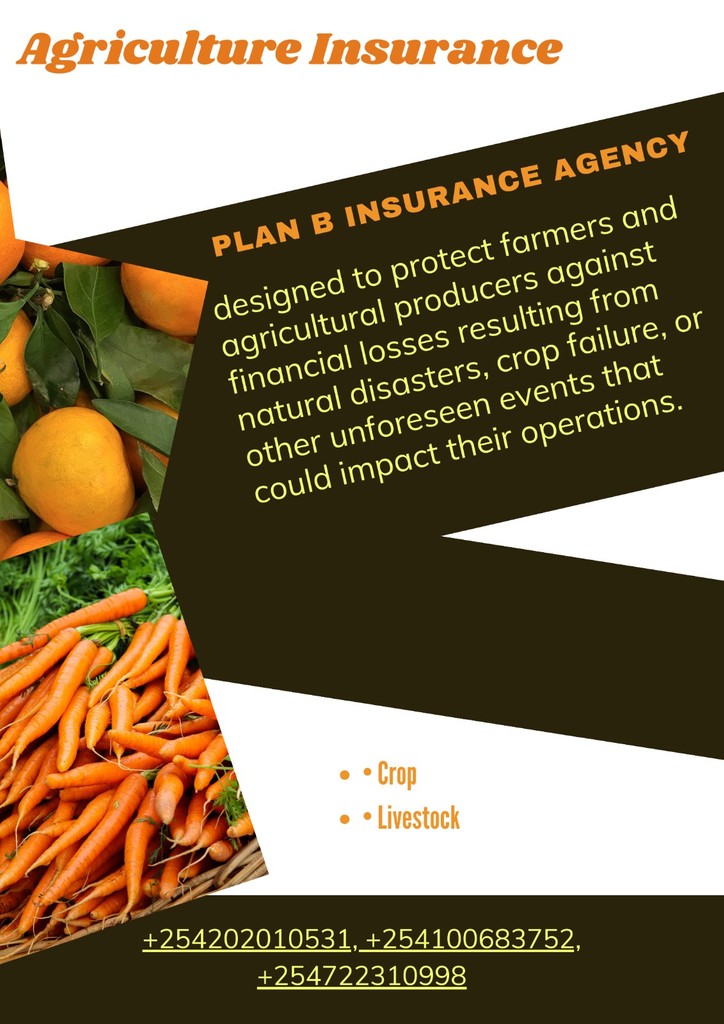 Agriculture Insurance

PLAN B INSURANCE AGENCY

designed to protect farmers and agricultural producers against financial losses resulting from natural disasters, crop failure, or other unforeseen events that could impact their operations.

• • Crop
• • Livestock

+254202010531, +254100683752, +254722310998